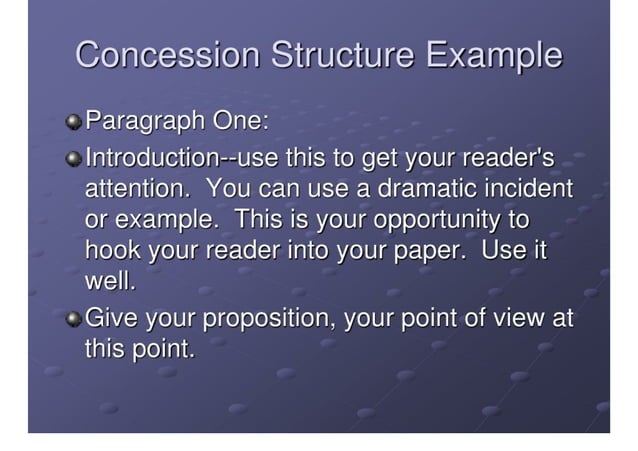 Concession Structure Example

Paragraph One:

Introduction--use this to get your reader's attention. You can use a dramatic incident or example. This is your opportunity to hook your reader into your paper. Use it well.

Give your proposition, your point of view at this point.